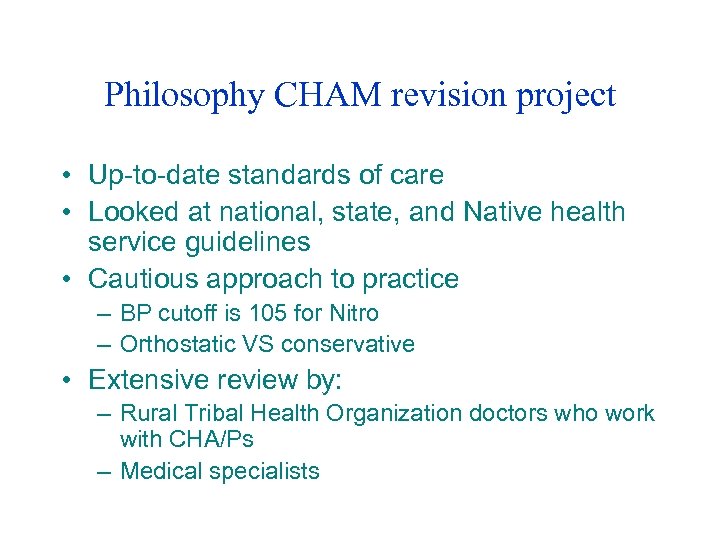 Philosophy CHAM revision project

• Up-to-date standards of care
• Looked at national, state, and Native health service guidelines
• Cautious approach to practice
 – BP cutoff is 105 for Nitro
 – Orthostatic VS conservative
• Extensive review by:
 – Rural Tribal Health Organization doctors who work with CHA/Ps
 – Medical specialists